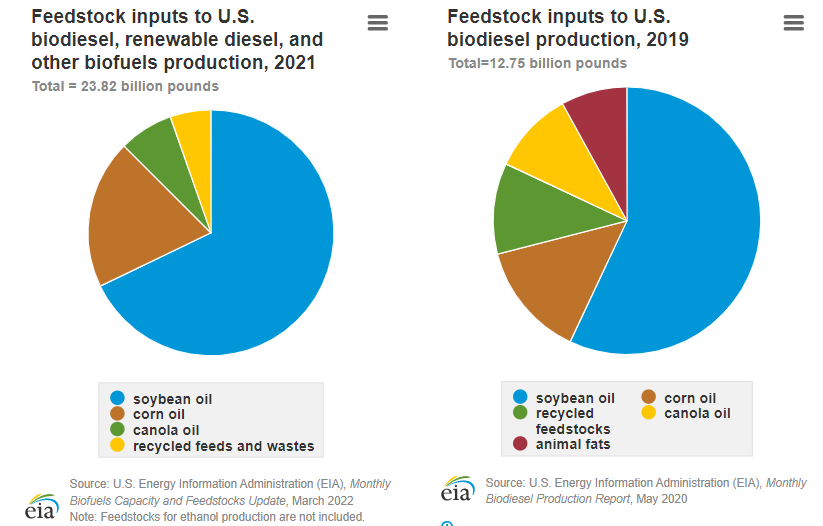 Feedstock inputs to U.S. biodiesel, renewable diesel, and other biofuels production, 2021
Total = 23.82 billion pounds

soybean oil
corn oil
canola oil
recycled feeds and wastes

eia
Source: U.S. Energy Information Administration (EIA), Monthly Biofuels Capacity and Feedstocks Update, March 2022
Note: Feedstocks for ethanol production are not included.

Feedstock inputs to U.S. biodiesel production, 2019
Total=12.75 billion pounds

soybean oil
corn oil
recycled feedstocks
canola oil
animal fats

eia
Source: U.S. Energy Information Administration (EIA), Monthly Biodiesel Production Report, May 2020